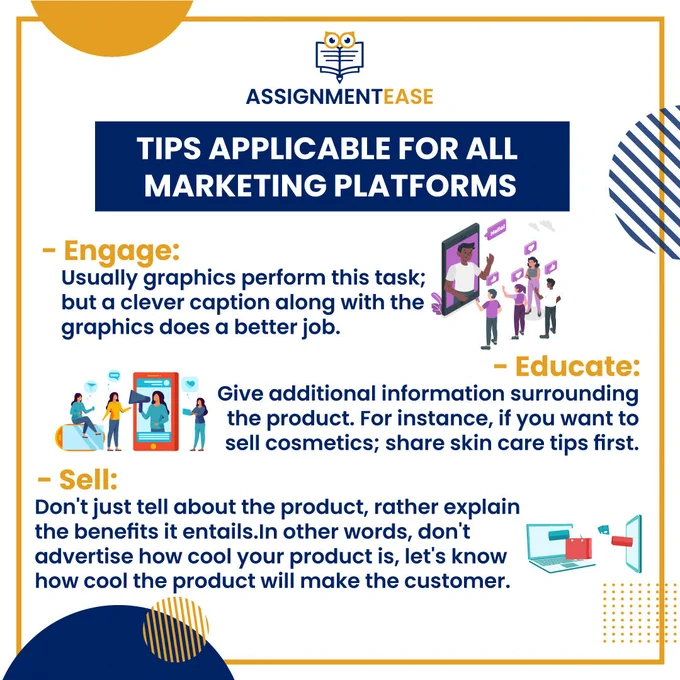 ASSIGNMENTEASE

TIPS APPLICABLE FOR ALL MARKETING PLATFORMS

- Engage:
Usually graphics perform this task; but a clever caption along with the graphics does a better job.

Hello!

- Educate:
Give additional information surrounding the product. For instance, if you want to sell cosmetics; share skin care tips first.

- Sell:
Don't just tell about the product, rather explain the benefits it entails.In other words, don't advertise how cool your product is, let's know how cool the product will make the customer.